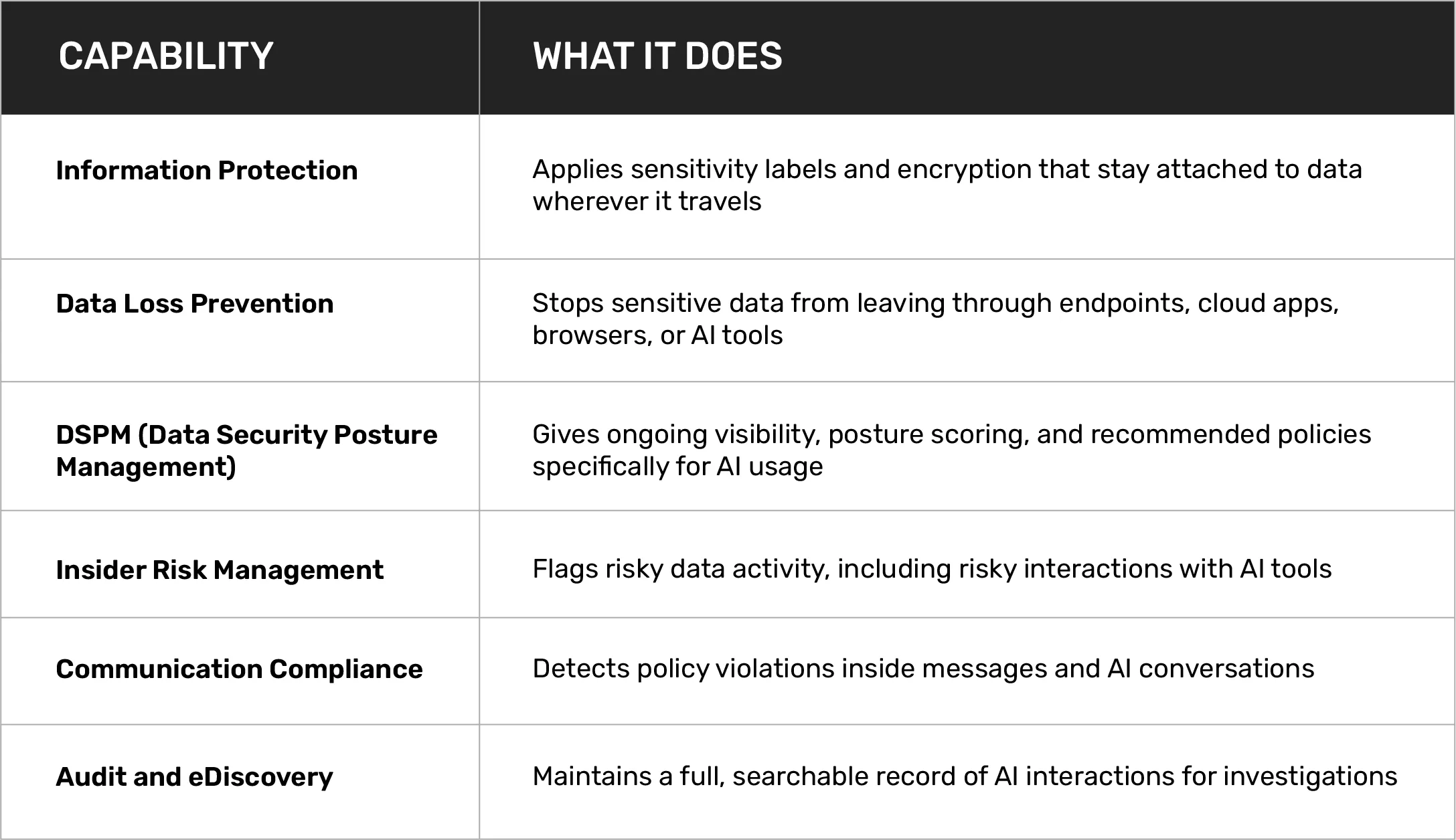 | CAPABILITY | WHAT IT DOES |
|---|---|
| Information Protection | Applies sensitivity labels and encryption that stay attached to data wherever it travels |
| Data Loss Prevention | Stops sensitive data from leaving through endpoints, cloud apps, browsers, or AI tools |
| DSPM (Data Security Posture Management) | Gives ongoing visibility, posture scoring, and recommended policies specifically for AI usage |
| Insider Risk Management | Flags risky data activity, including risky interactions with AI tools |
| Communication Compliance | Detects policy violations inside messages and AI conversations |
| Audit and eDiscovery | Maintains a full, searchable record of AI interactions for investigations |